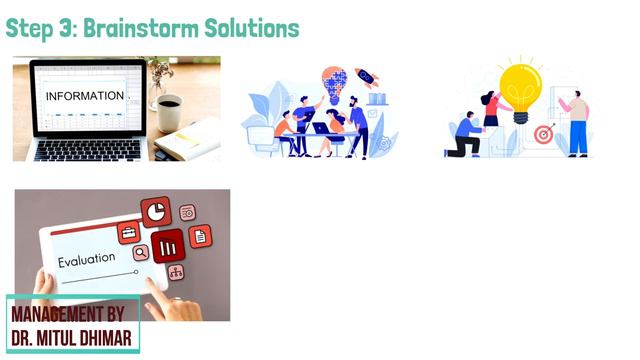 Step 3: Brainstorm Solutions

INFORMATION

Evaluation

MANAGEMENT BY
DR. MITUL DHIMAR